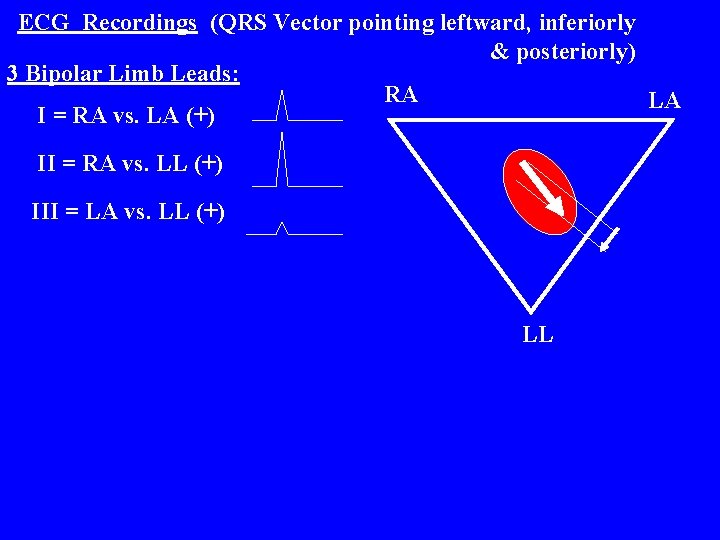 ECG Recordings (QRS Vector pointing leftward, inferiorly & posteriorly)

3 Bipolar Limb Leads:

I = RA vs. LA (+)

II = RA vs. LL (+)

III = LA vs. LL (+)

RA

LA

LL